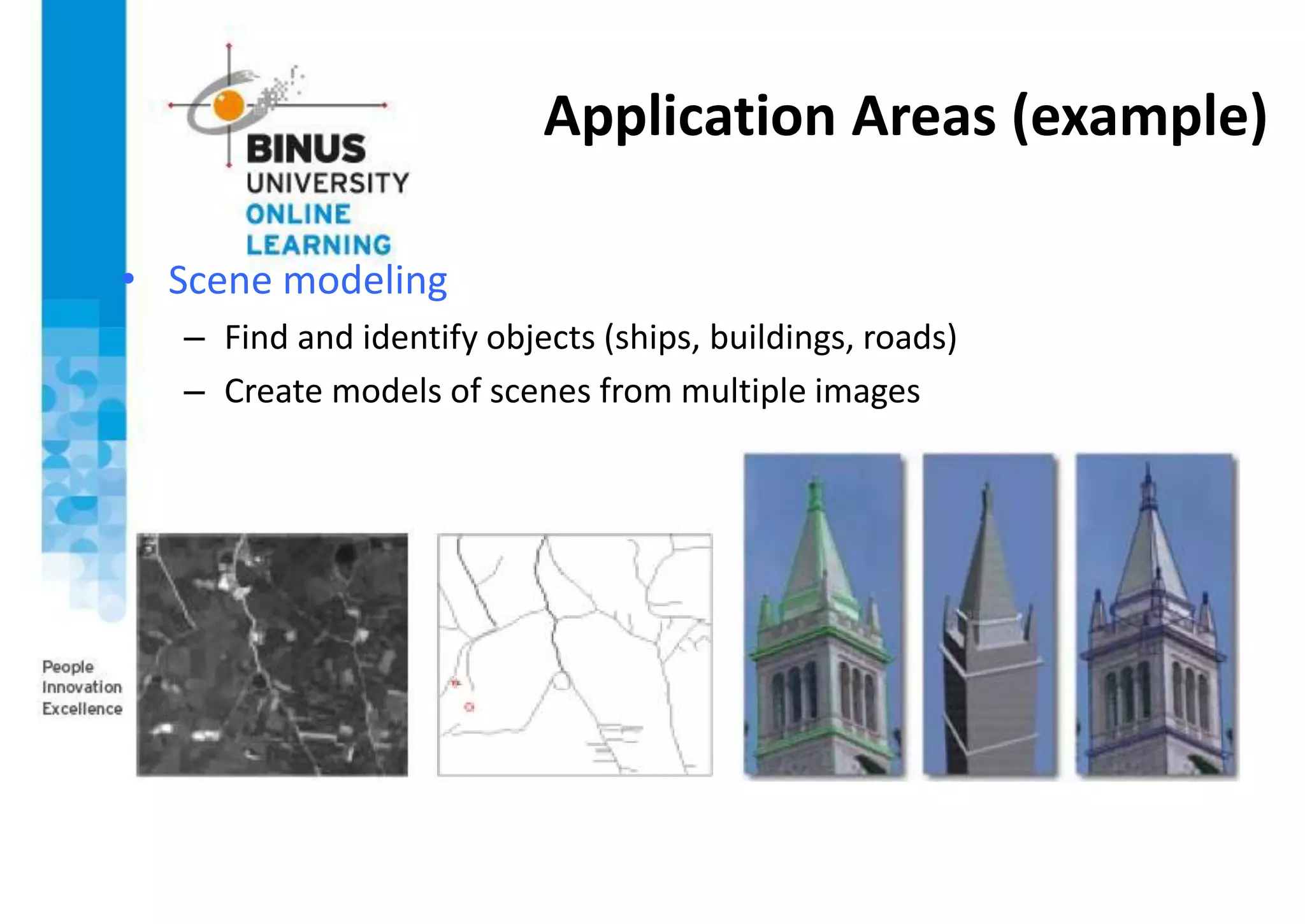 BINUS
UNIVERSITY
ONLINE
LEARNING

Application Areas (example)

• Scene modeling
– Find and identify objects (ships, buildings, roads)
– Create models of scenes from multiple images

People
Innovation
Excellence